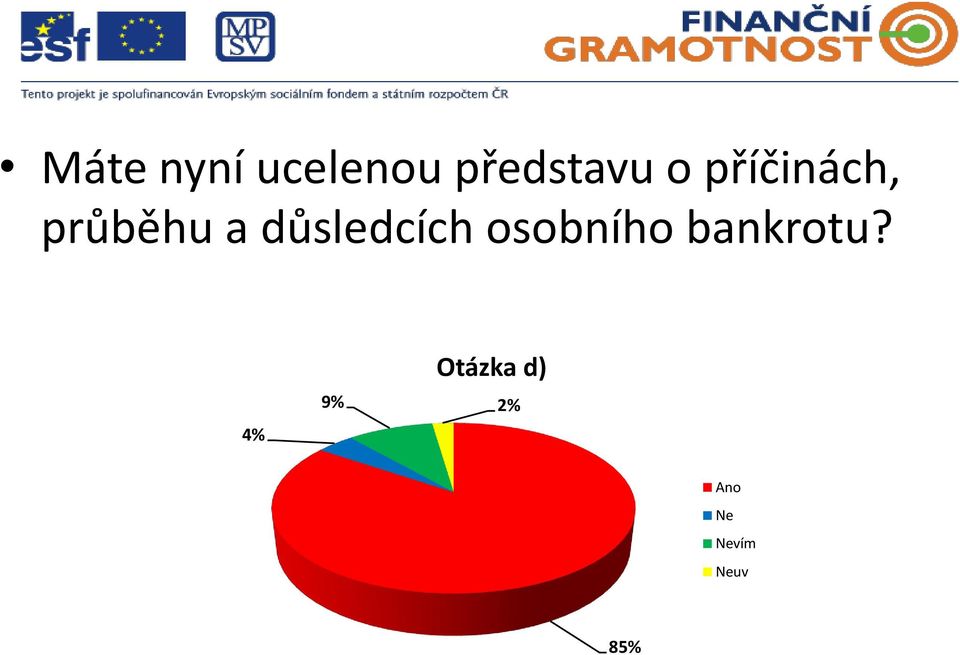 esf

MP SV

FINANČNÍ GRAMOTNOST

Tento projekt je spolufinancován Evropským sociálním fondem a státním rozpočtem ČR

• Máte nyní ucelenou představu o příčinách, průběhu a důsledcích osobního bankrotu?

Otázka d)

9%

2%

4%

85%

Ano
Ne
Nevím
Neuv